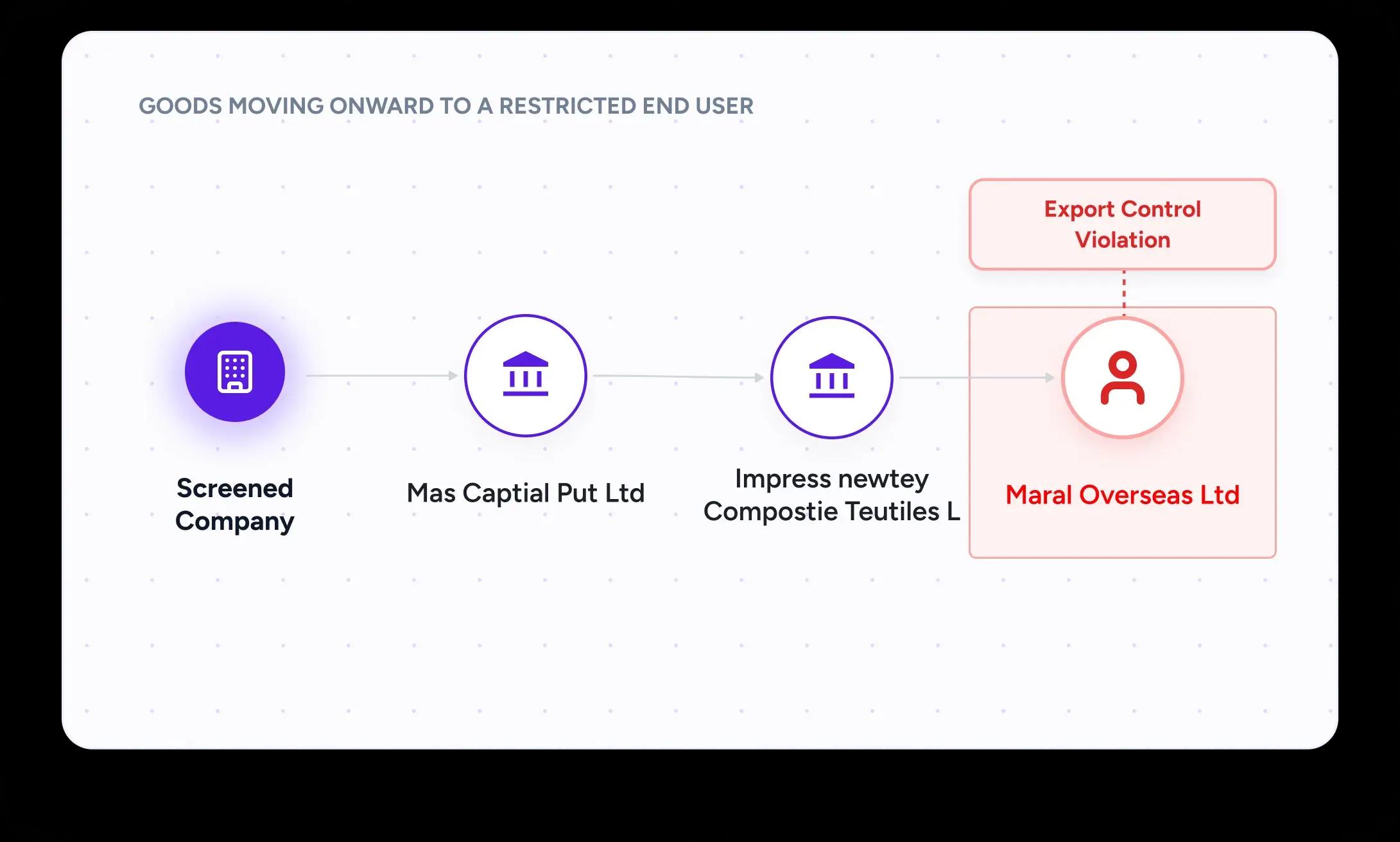 GOODS MOVING ONWARD TO A RESTRICTED END USER

Export Control Violation

Screened Company

Mas Captial Put Ltd

Impress newtey Compostie Teutiles L

Maral Overseas Ltd